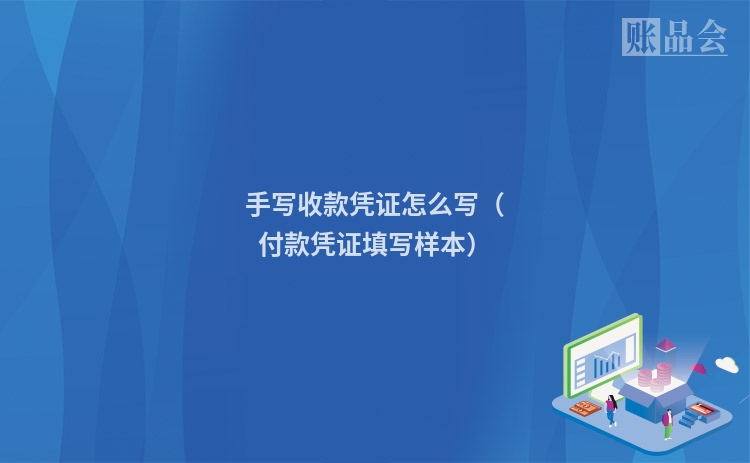 账品会

手写收款凭证怎么写（付款凭证填写样本）